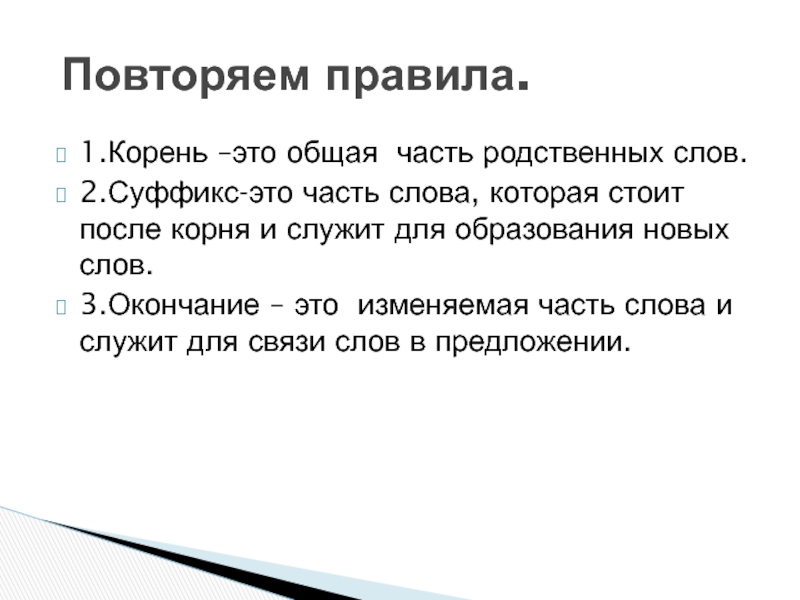 Повторяем правила.

1.Корень –это общая часть родственных слов.

2.Суффикс-это часть слова, которая стоит после корня и служит для образования новых слов.

3.Окончание – это изменяемая часть слова и служит для связи слов в предложении.